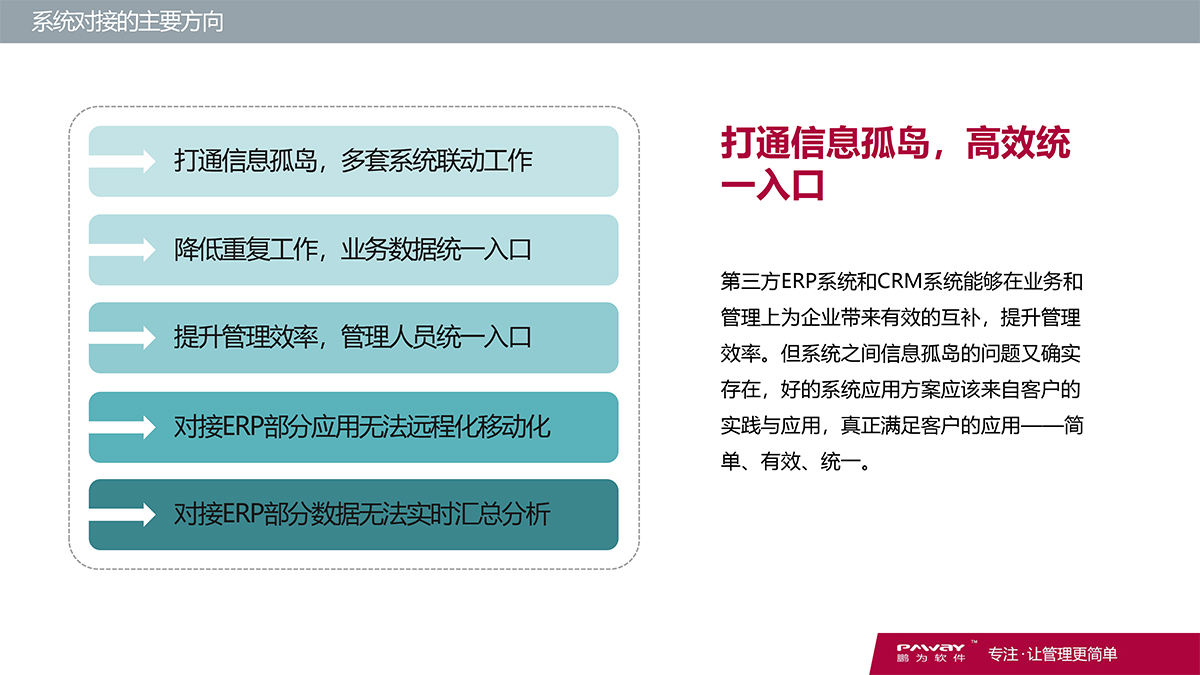 系统对接的主要方向

打通信息孤岛，多套系统联动工作

降低重复工作，业务数据统一入口

提升管理效率，管理人员统一入口

对接ERP部分应用无法远程化移动化

对接ERP部分数据无法实时汇总分析

打通信息孤岛，高效统一入口

第三方ERP系统和CRM系统能够在业务和管理上为企业带来有效的互补，提升管理效率。但系统之间信息孤岛的问题又确实存在，好的系统应用方案应该来自客户的实践与应用，真正满足客户的应用——简单、有效、统一。

PAWAY™ 鹏为软件 专注·让管理更简单